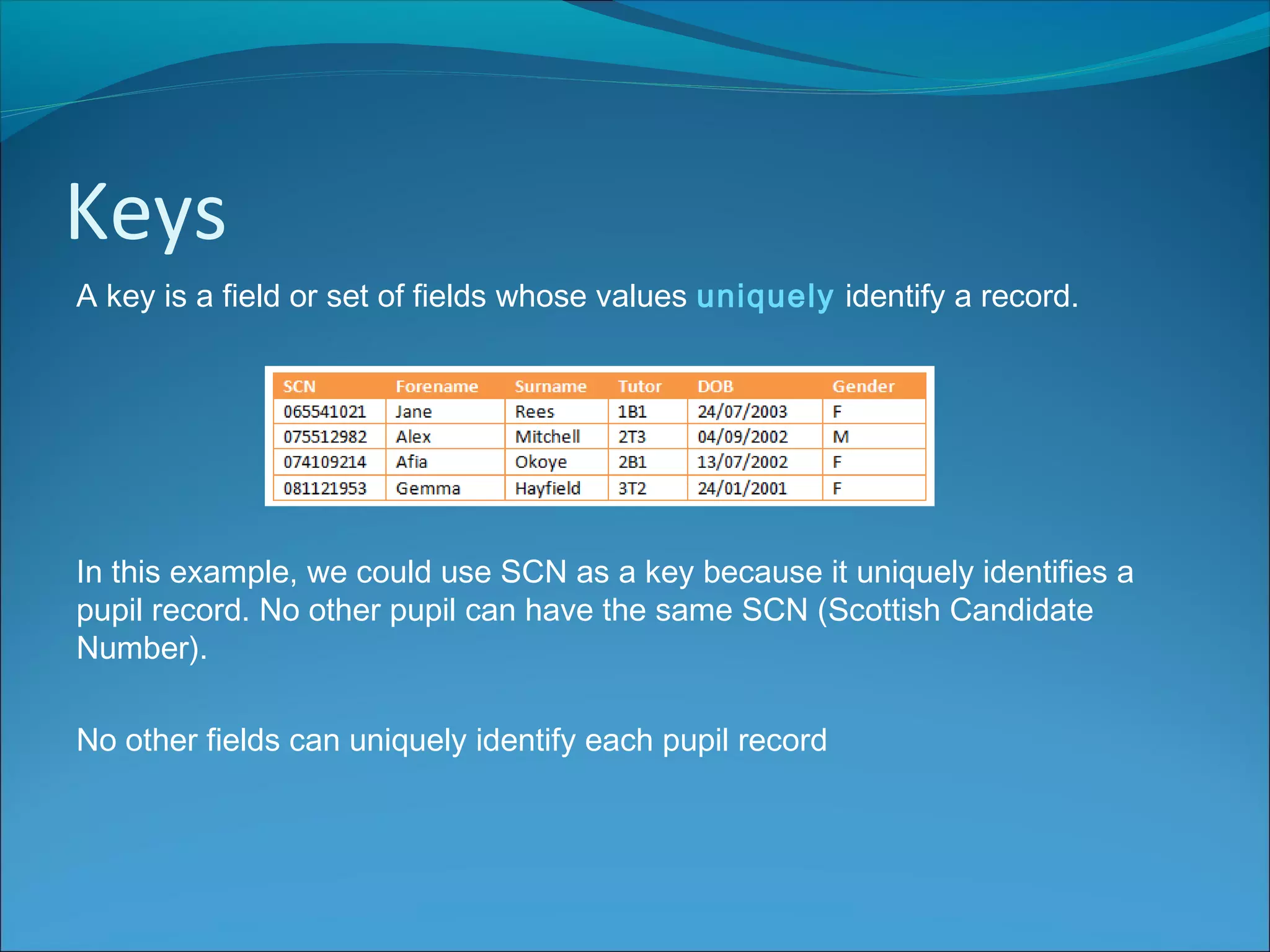 Keys

A key is a field or set of fields whose values uniquely identify a record.

| SCN | Forename | Surname | Tutor | DOB | Gender |
|---|---|---|---|---|---|
| 065541021 | Jane | Rees | 1B1 | 24/07/2003 | F |
| 075512982 | Alex | Mitchell | 2T3 | 04/09/2002 | M |
| 074109214 | Afia | Okoye | 2B1 | 13/07/2002 | F |
| 081121953 | Gemma | Hayfield | 3T2 | 24/01/2001 | F |

In this example, we could use SCN as a key because it uniquely identifies a pupil record. No other pupil can have the same SCN (Scottish Candidate Number).

No other fields can uniquely identify each pupil record